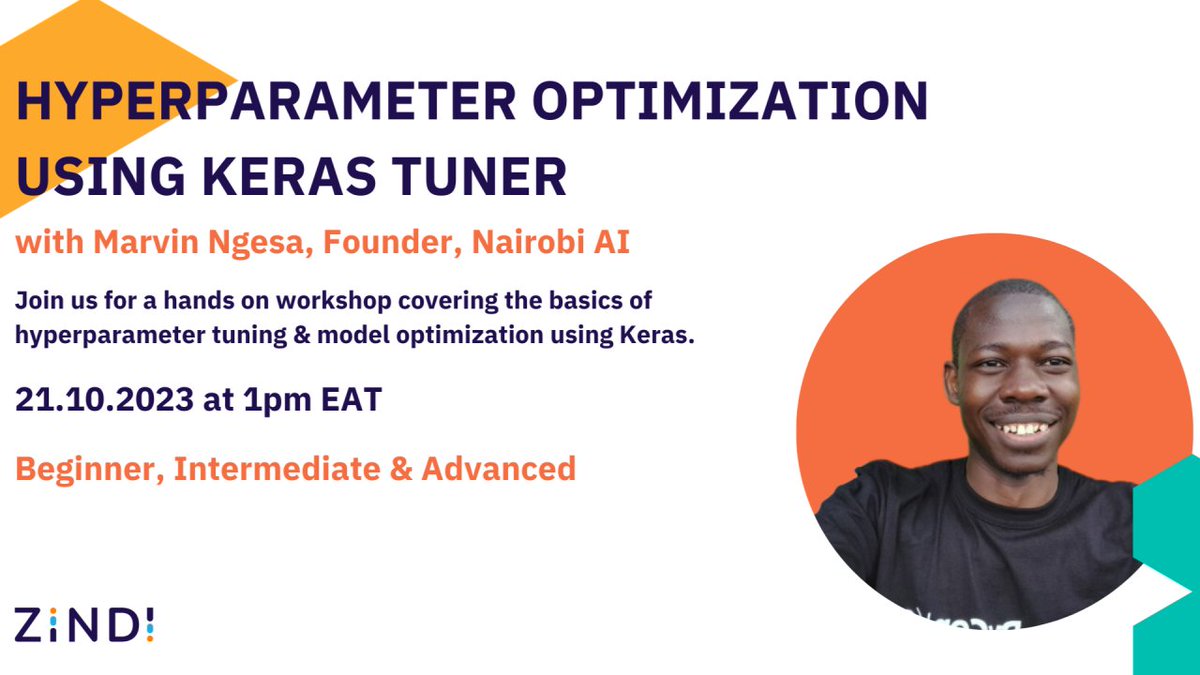 HYPERPARAMETER OPTIMIZATION USING KERAS TUNER

with Marvin Ngesa, Founder, Nairobi AI

Join us for a hands on workshop covering the basics of hyperparameter tuning & model optimization using Keras.

21.10.2023 at 1pm EAT

Beginner, Intermediate & Advanced

ZINDI